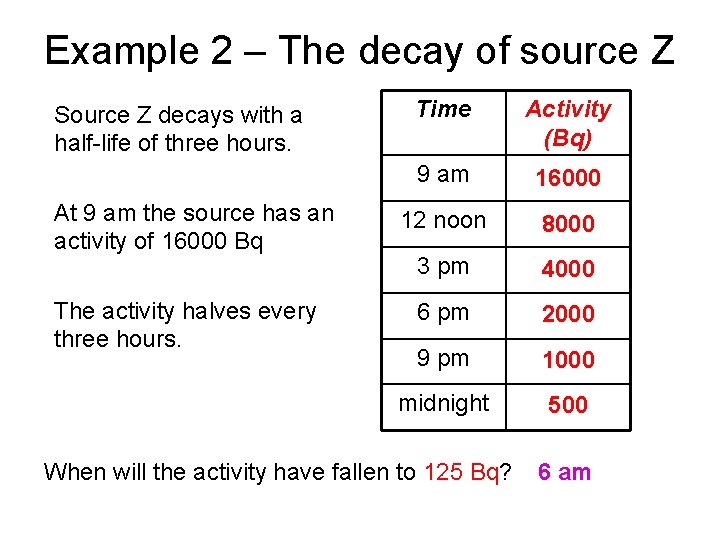 Example 2 – The decay of source Z

Source Z decays with a half-life of three hours.

At 9 am the source has an activity of 16000 Bq

The activity halves every three hours.

| Time | Activity (Bq) |
|---|---|
| 9 am | 16000 |
| 12 noon | 8000 |
| 3 pm | 4000 |
| 6 pm | 2000 |
| 9 pm | 1000 |
| midnight | 500 |

When will the activity have fallen to 125 Bq? 6 am